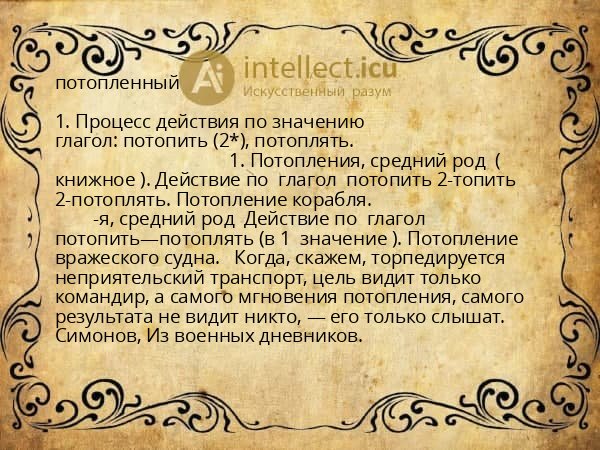 потопленный

Ai intellect.icu
Искусственный разум

1. Процесс действия по значению глагол: потопить (2*), потоплять.

1. Потопления, средний род ( книжное ). Действие по глагол потопить 2-топить 2-потоплять. Потопление корабля.

-я, средний род Действие по глагол потопить—потоплять (в 1 значение ). Потопление вражеского судна. Когда, скажем, торпедируется неприятельский транспорт, цель видит только командир, а самого мгновения потопления, самого результата не видит никто, — его только слышат. Симонов, Из военных дневников.